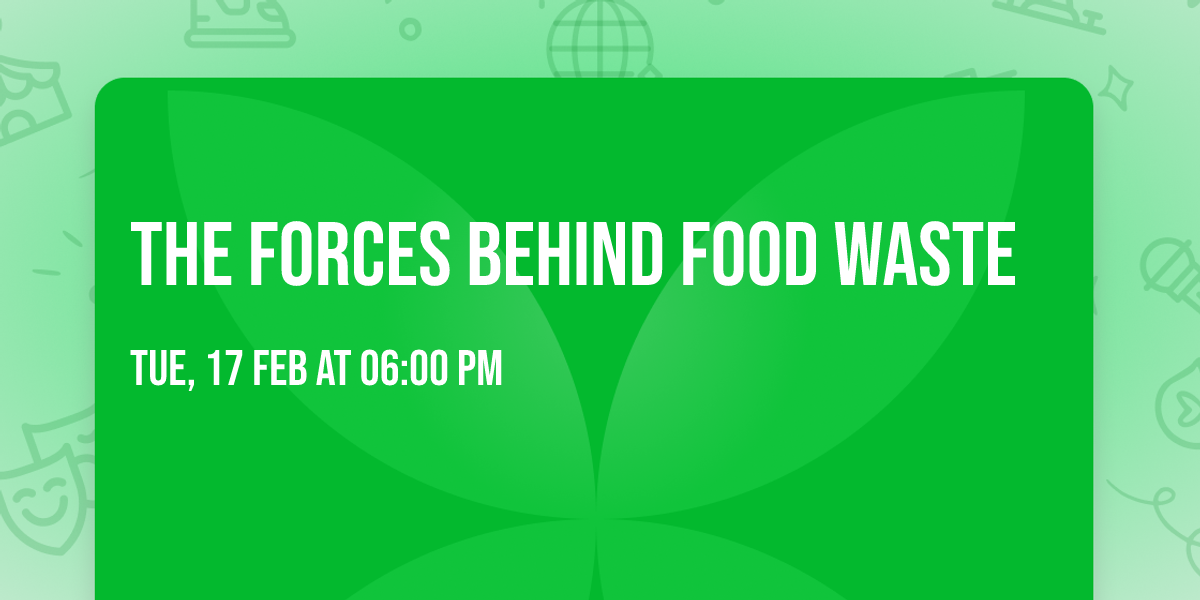 THE FORCES BEHIND FOOD WASTE

TUE, 17 FEB AT 06:00 PM